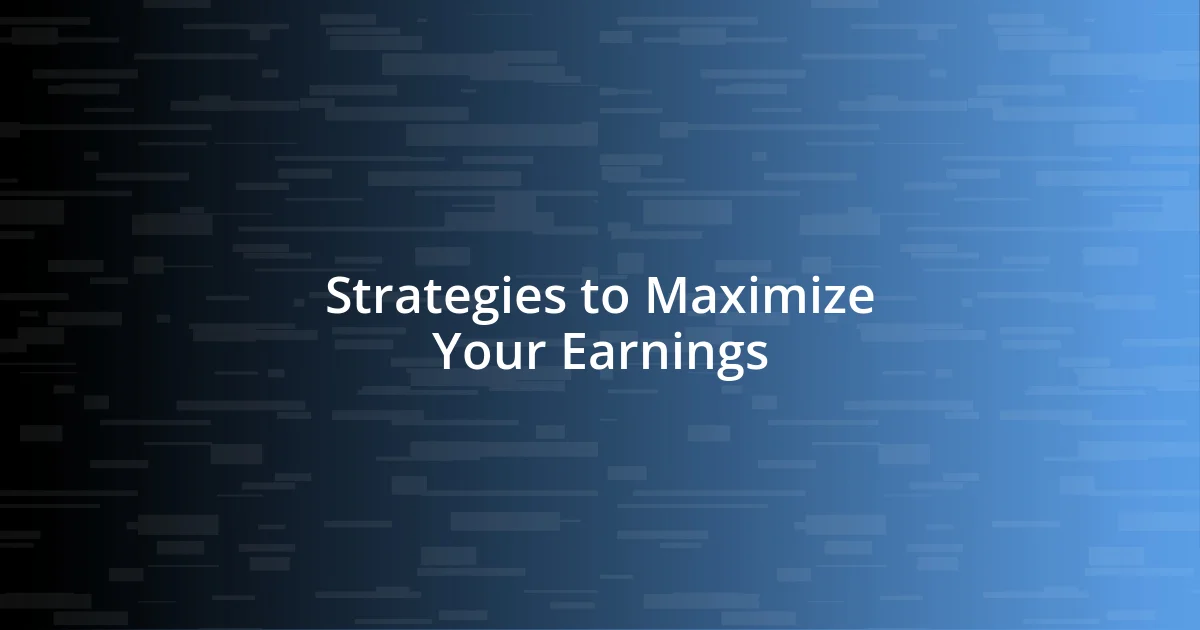 Strategies to Maximize Your Earnings